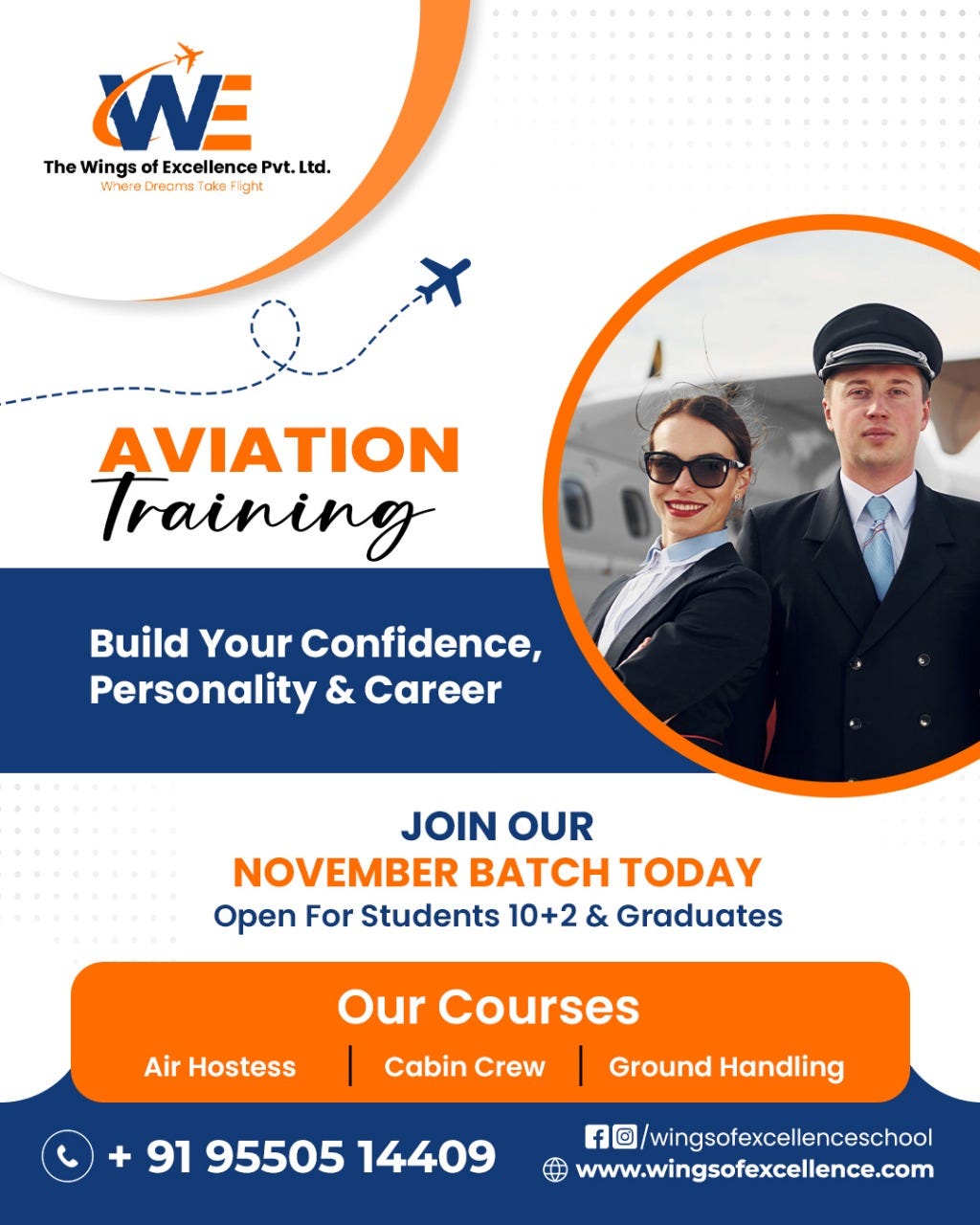 WE

The Wings of Excellence Pvt. Ltd.
Where Dreams Take Flight

AVIATION
Training

Build Your Confidence, Personality & Career

JOIN OUR
NOVEMBER BATCH TODAY
Open For Students 10+2 & Graduates

Our Courses
Air Hostess | Cabin Crew | Ground Handling

+ 91 95505 14409

/wingsofexcellenceschool
www.wingsofexcellence.com